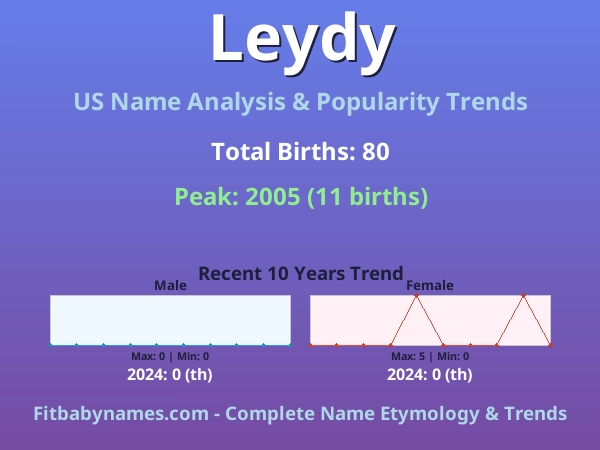 Leydy

US Name Analysis & Popularity Trends

Total Births: 80

Peak: 2005 (11 births)

Recent 10 Years Trend

Male

Max: 0 | Min: 0

2024: 0 (th)

Female

Max: 5 | Min: 0

2024: 0 (th)

Fitbabynames.com - Complete Name Etymology & Trends